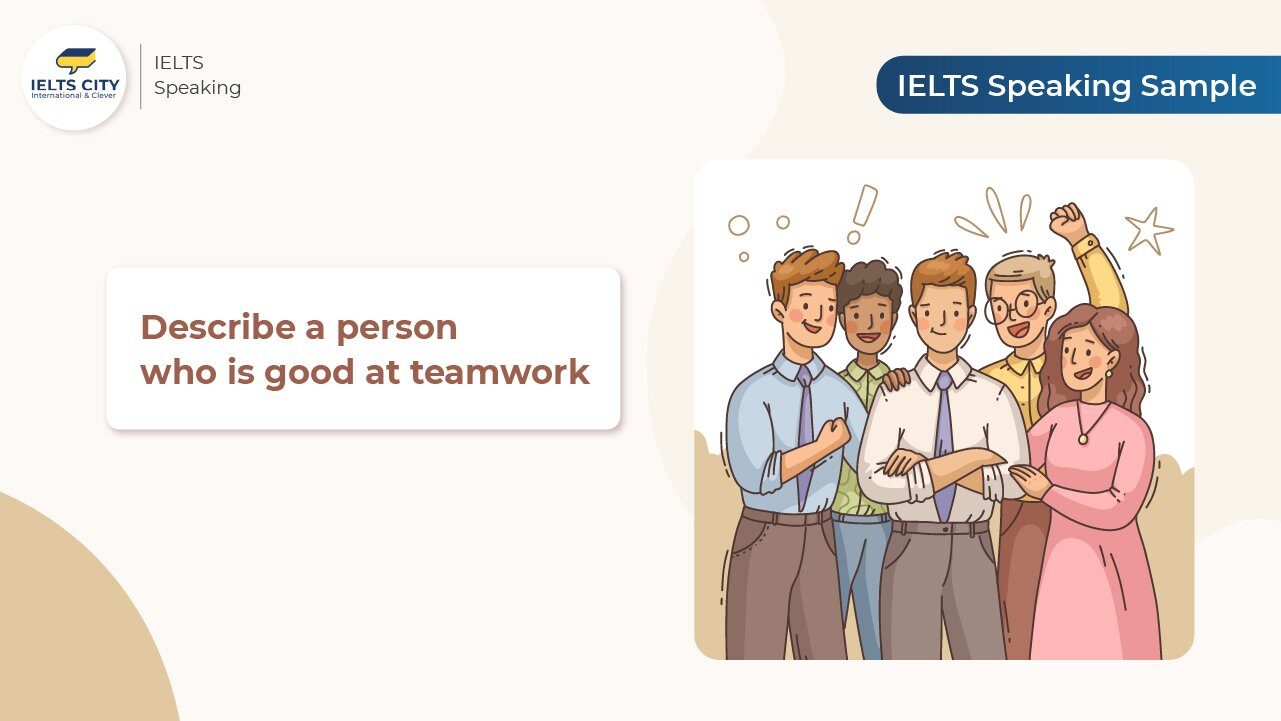 IELTS CITY
International & Clever

IELTS
Speaking

IELTS Speaking Sample

Describe a person who is good at teamwork